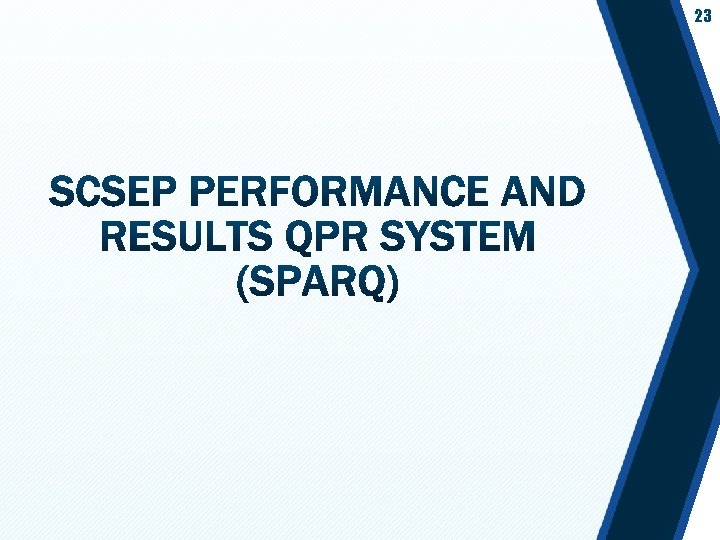 23

SCSEP PERFORMANCE AND RESULTS QPR SYSTEM (SPARQ)